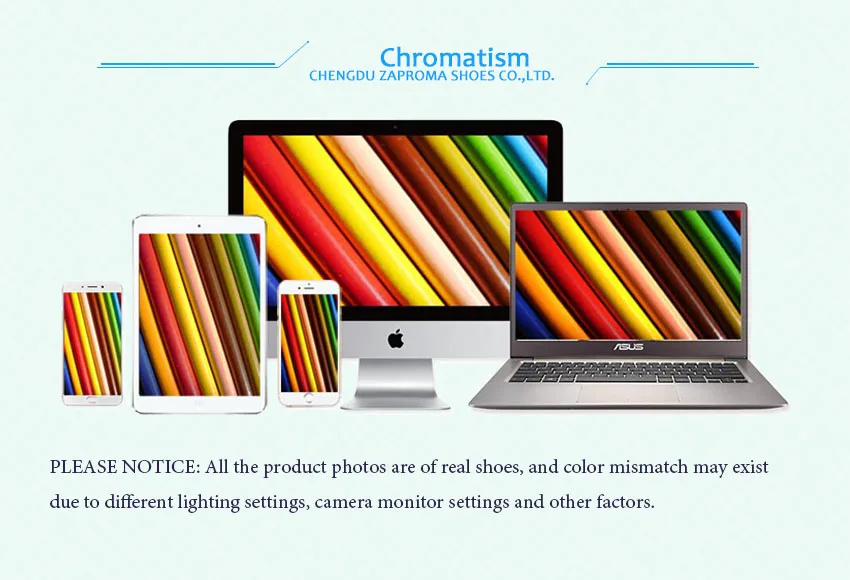 Chromatism
CHENGDU ZAPROMA SHOES CO.,LTD.

ASUS

PLEASE NOTICE: All the product photos are of real shoes, and color mismatch may exist due to different lighting settings, camera monitor settings and other factors.